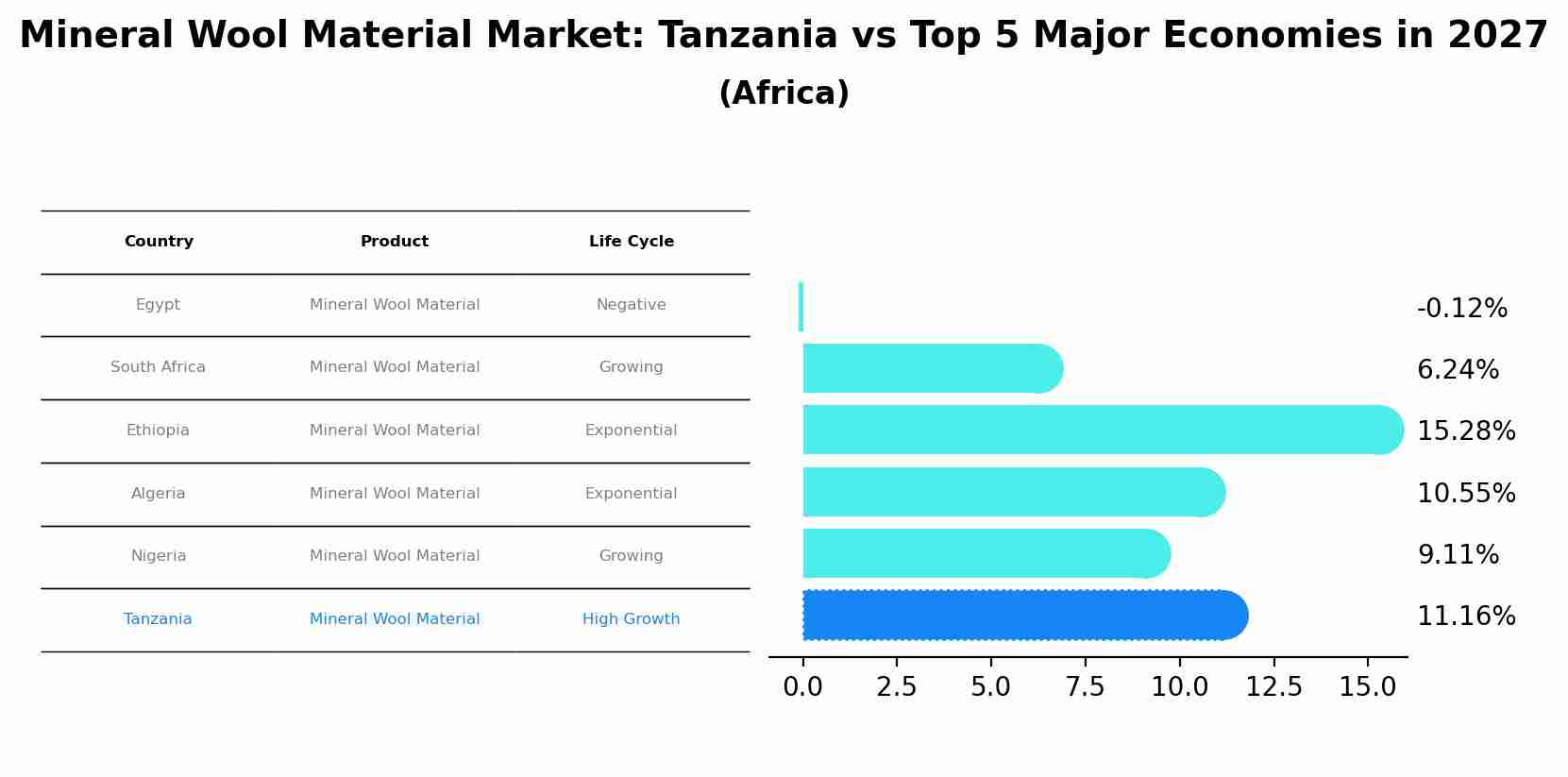 Mineral Wool Material Market: Tanzania vs Top 5 Major Economies in 2027
(Africa)

| Country | Product | Life Cycle |
|---|---|---|
| Egypt | Mineral Wool Material | Negative |
| South Africa | Mineral Wool Material | Growing |
| Ethiopia | Mineral Wool Material | Exponential |
| Algeria | Mineral Wool Material | Exponential |
| Nigeria | Mineral Wool Material | Growing |
| Tanzania | Mineral Wool Material | High Growth |

-0.12%
6.24%
15.28%
10.55%
9.11%
11.16%

0.0 2.5 5.0 7.5 10.0 12.5 15.0